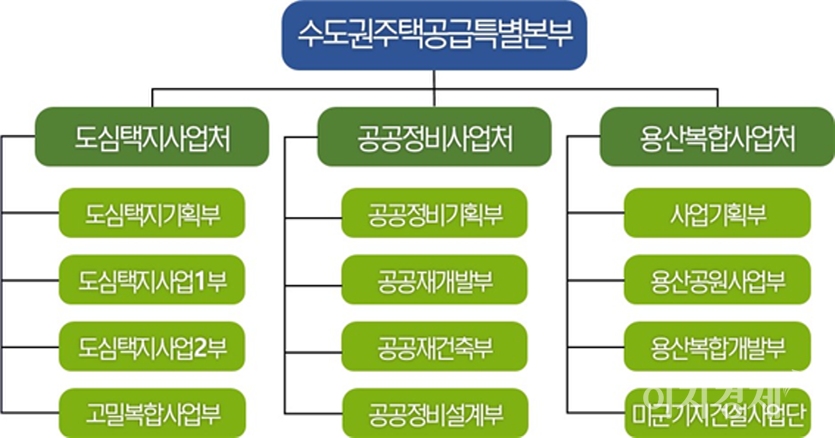 수도권주택공급특별본부

도심택지사업처

도심택지기획부

도심택지사업1부

도심택지사업2부

고밀복합사업부

공공정비사업처

공공정비기획부

공공재개발부

공공재건축부

공공정비설계부

용산복합사업처

사업기획부

용산공원사업부

용산복합개발부

미군기지건설사업단

이지경제